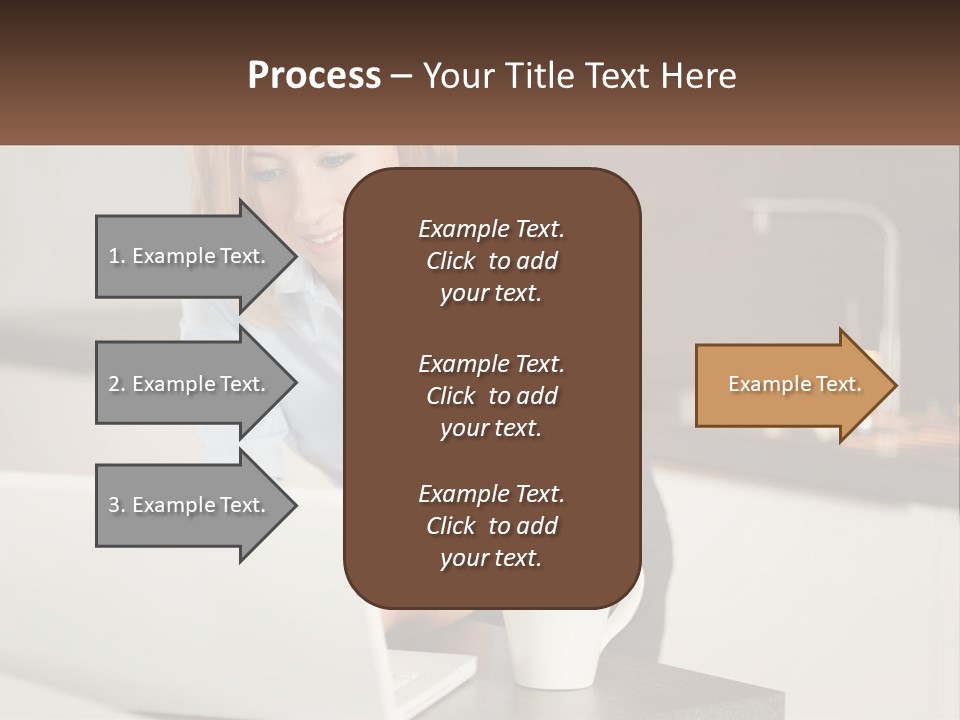 Process – Your Title Text Here

1. Example Text.

2. Example Text.

3. Example Text.

Example Text. Click to add your text.

Example Text. Click to add your text.

Example Text. Click to add your text.

Example Text.